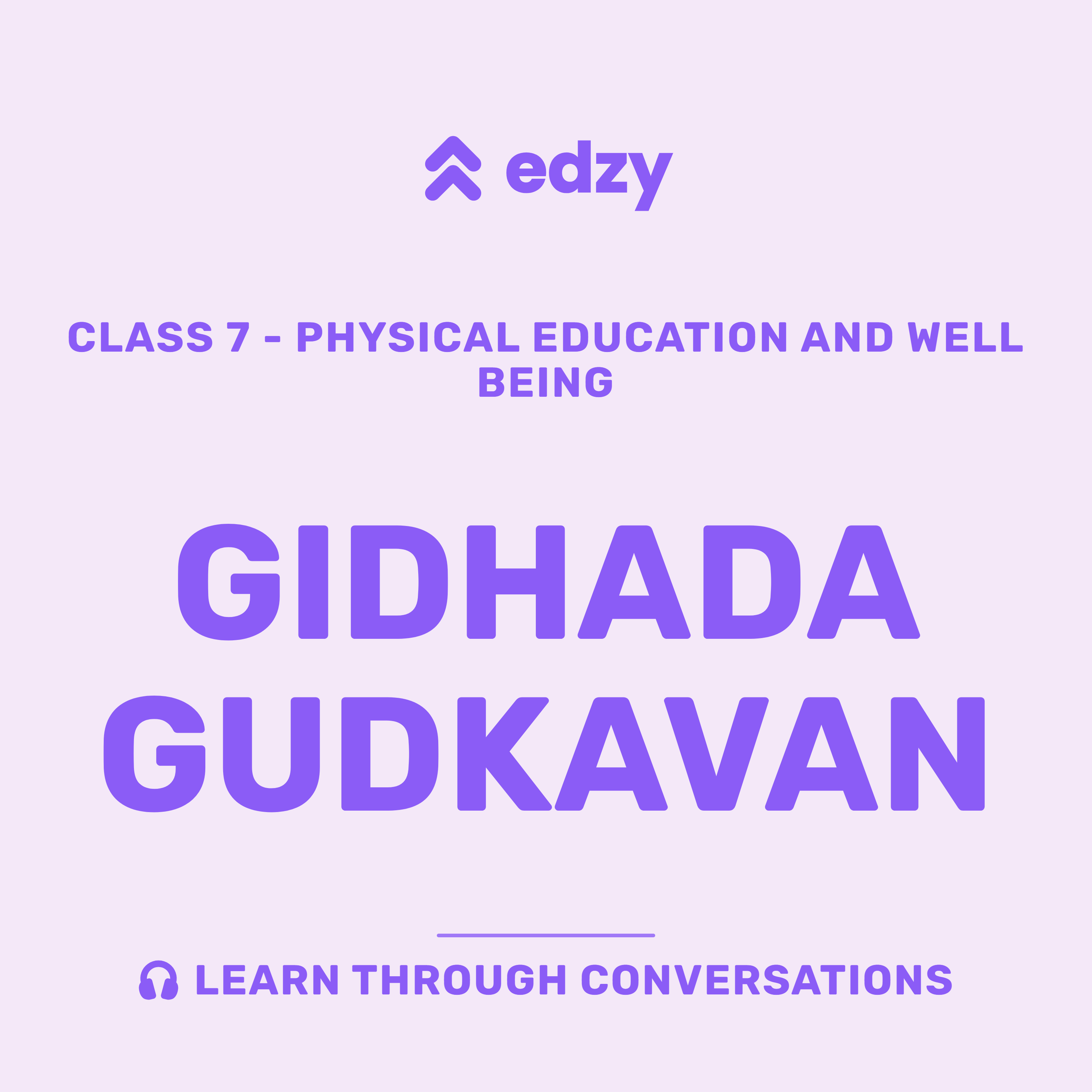 edzy

CLASS 7 - PHYSICAL EDUCATION AND WELL BEING

GIDHADA GUDKAVAN

LEARN THROUGH CONVERSATIONS